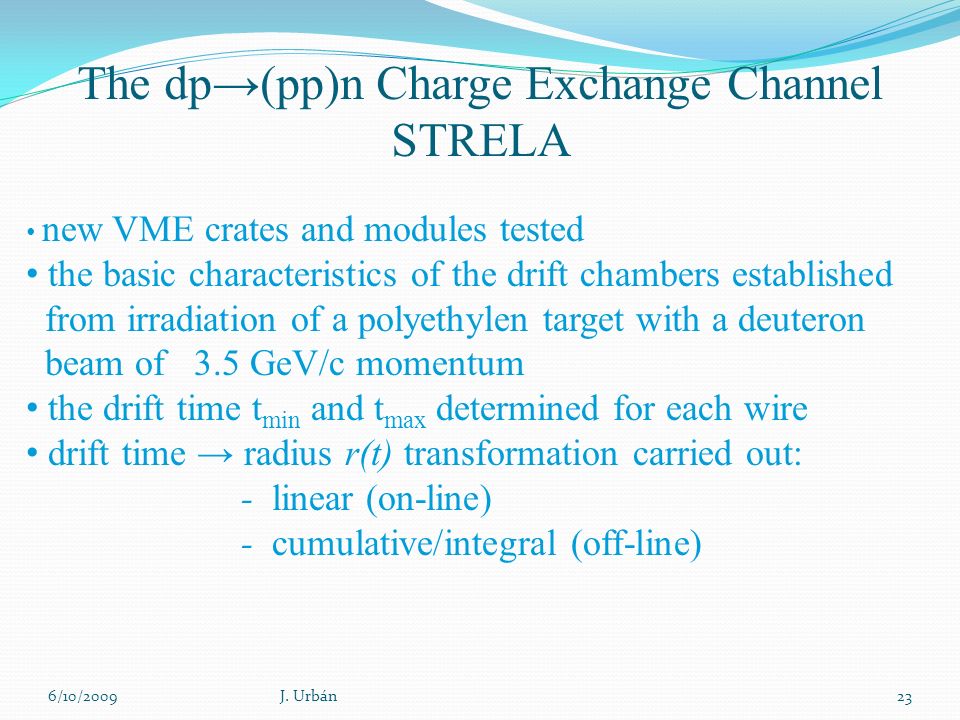 The dp→(pp)n Charge Exchange Channel STRELA

• new VME crates and modules tested
• the basic characteristics of the drift chambers established from irradiation of a polyethylen target with a deuteron beam of 3.5 GeV/c momentum
• the drift time $t_{min}$ and $t_{max}$ determined for each wire
• drift time → radius $r(t)$ transformation carried out:
- linear (on-line)
- cumulative/integral (off-line)

6/10/2009
J. Urbán
23